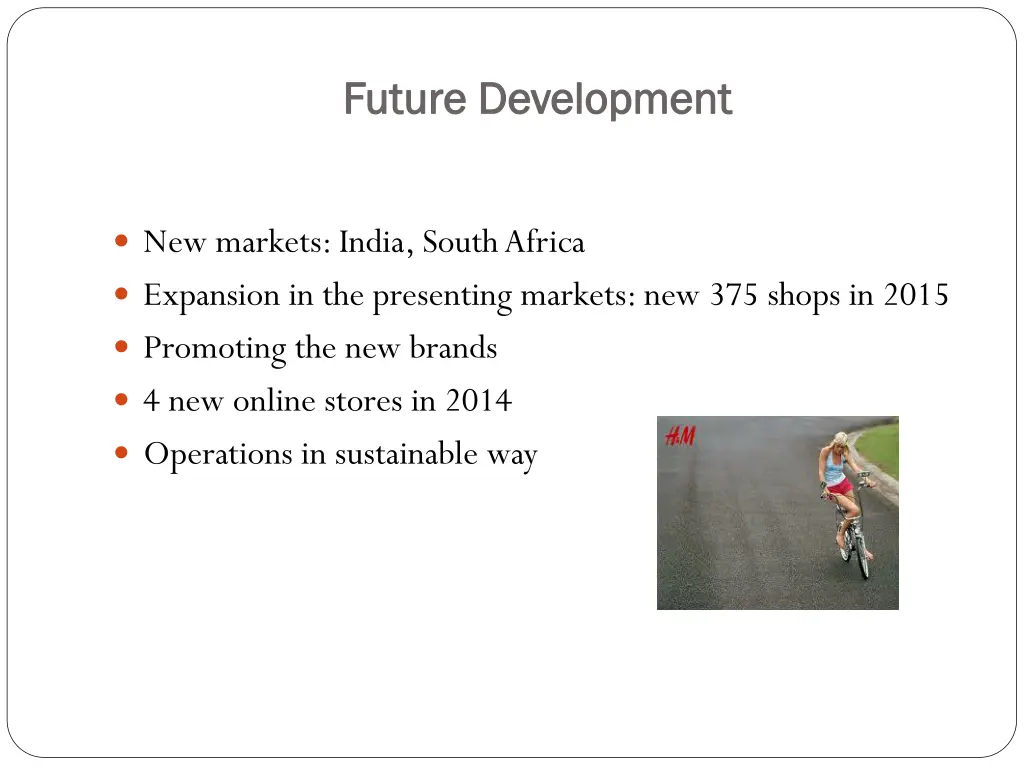 Future Development

- New markets: India, South Africa
- Expansion in the presenting markets: new 375 shops in 2015
- Promoting the new brands
- 4 new online stores in 2014
- Operations in sustainable way

H&M